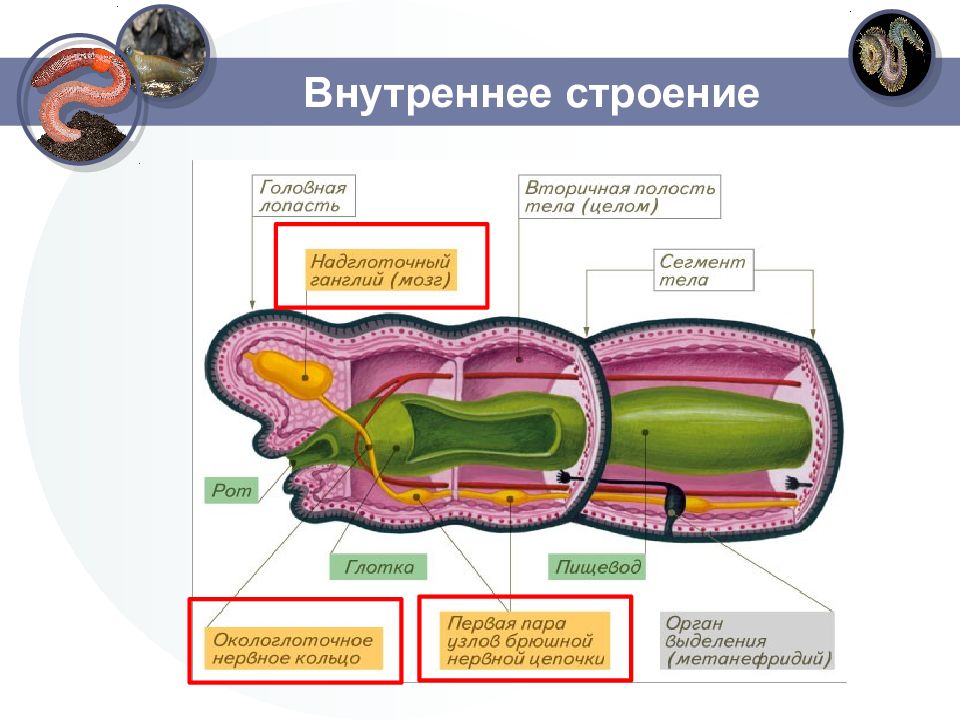 Внутреннее строение

Головная лопасть

Вторичная полость тела (целом)

Надглоточный ганглий (мозг)

Сегмент тела

Рот

Глотка

Пищевод

Окологлоточное нервное кольцо

Первая пара узлов брюшной нервной цепочки

Орган выделения (метанефридий)